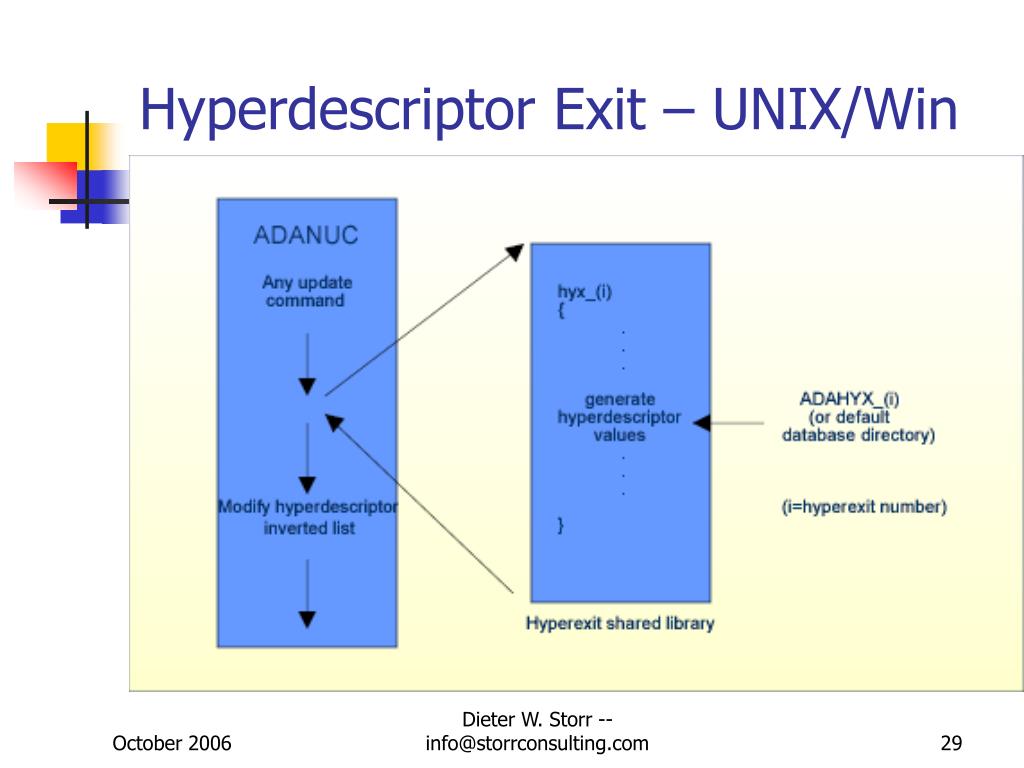 Hyperdescriptor Exit – UNIX/Win

ADANUC

Any update command

Modify hyperdescriptor inverted list

hyx_(i)
{
.
.
.
generate hyperdescriptor values
.
.
.
}

Hyperexit shared library

ADAHYX_(i)
(or default database directory)

(i=hyperexit number)

October 2006

Dieter W. Storr -- info@storrconsulting.com

29